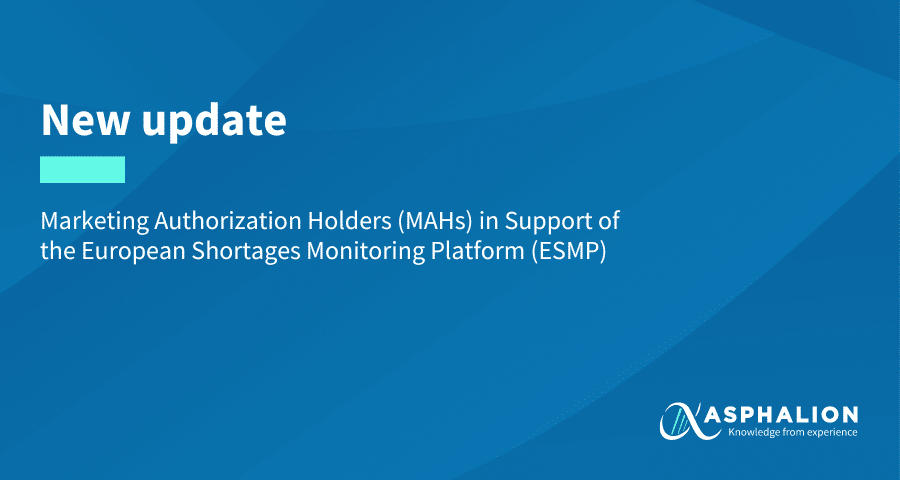 New update

Marketing Authorization Holders (MAHs) in Support of the European Shortages Monitoring Platform (ESMP)

ASPHALION
Knowledge from experience